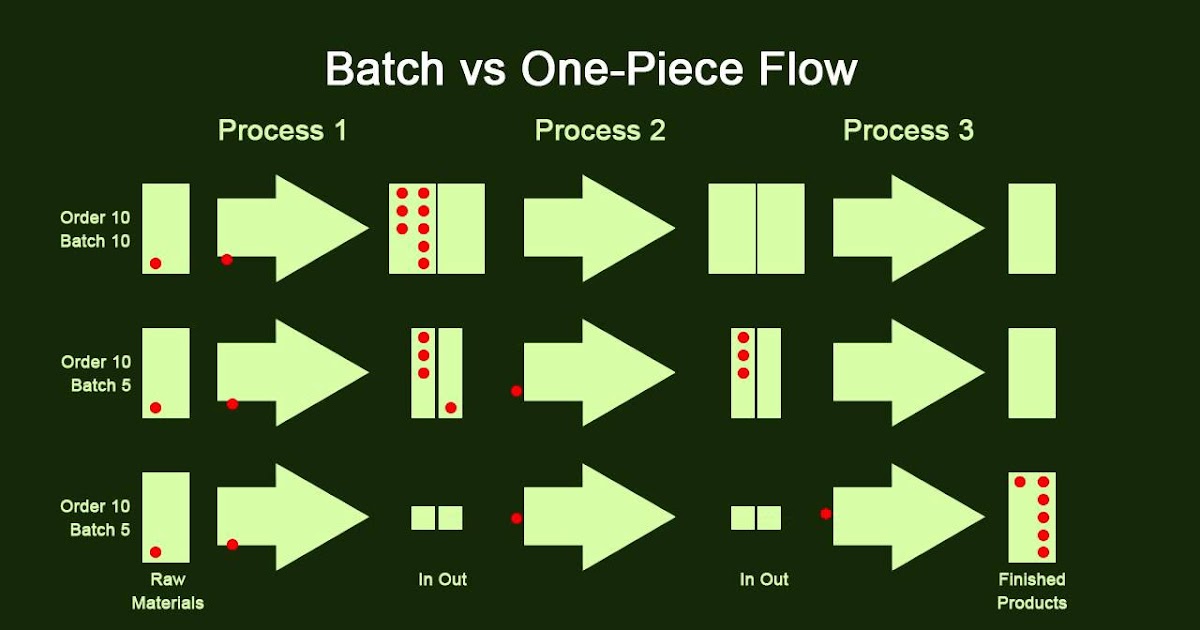 Batch vs One-Piece Flow

Process 1

Process 2

Process 3

Order 10
Batch 10

Order 10
Batch 5

Order 10
Batch 5

Raw Materials

In Out

In Out

Finished Products